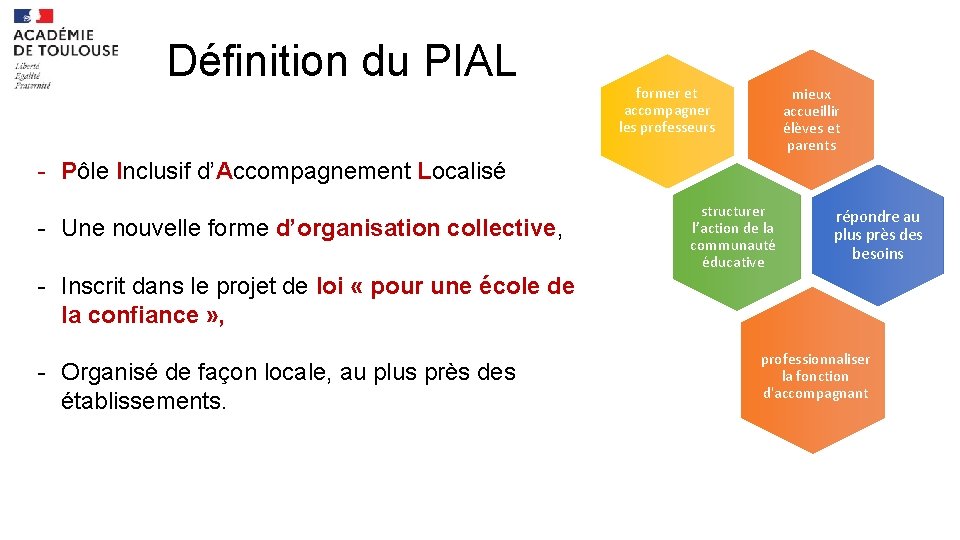 ACADÉMIE DE TOULOUSE
Liberté
Égalité
Fraternité

Définition du PIAL

- Pôle Inclusif d'Accompagnement Localisé

- Une nouvelle forme d'organisation collective,

- Inscrit dans le projet de loi « pour une école de la confiance »,

- Organisé de façon locale, au plus près des établissements.

former et accompagner les professeurs

mieux accueillir élèves et parents

structurer l'action de la communauté éducative

répondre au plus près des besoins

professionnaliser la fonction d'accompagnant